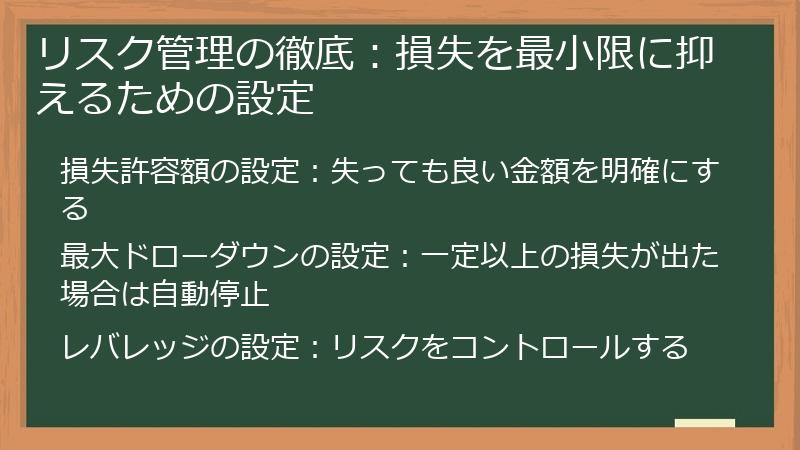 リスク管理の徹底：損失を最小限に抑えるための設定

損失許容額の設定：失っても良い金額を明確にする

最大ドローダウンの設定：一定以上の損失が出た場合は自動停止

レバレッジの設定：リスクをコントロールする